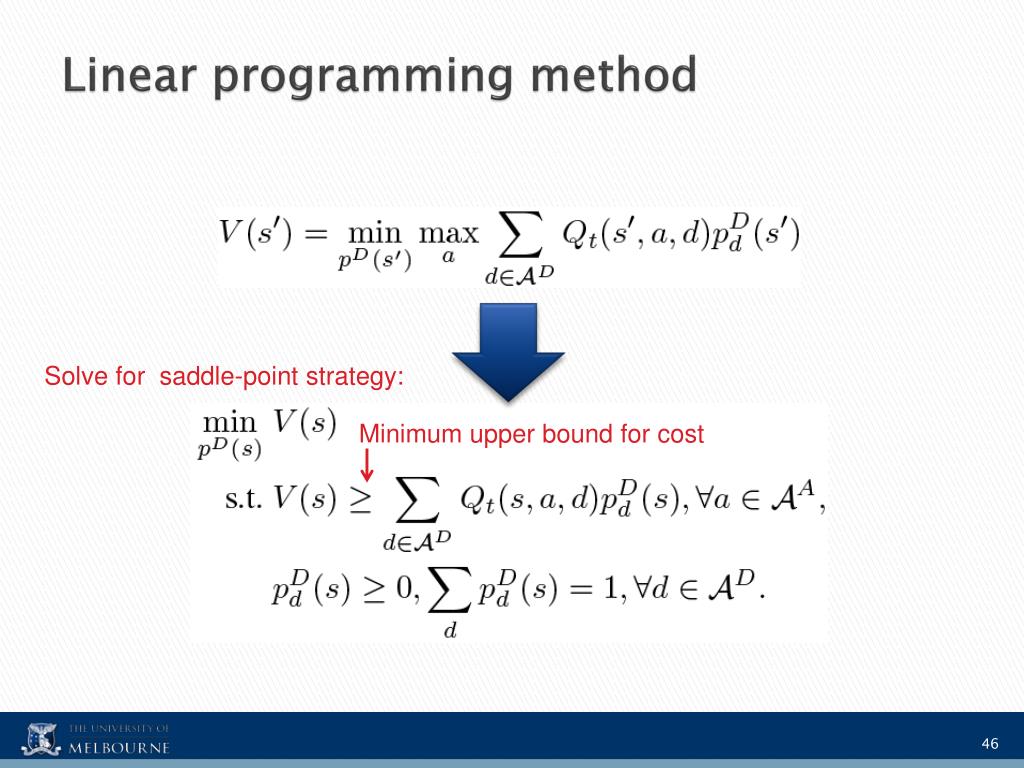 Linear programming method

$V(s') = \min_{p^D(s')} \max_{a} \sum_{d \in \mathcal{A}^D} Q_t(s', a, d) p_d^D(s')$

Solve for saddle-point strategy:

$\min_{p^D(s)} V(s)$

Minimum upper bound for cost

s.t. $V(s) \geq \sum_{d \in \mathcal{A}^D} Q_t(s, a, d) p_d^D(s), \forall a \in \mathcal{A}^A,$

$p_d^D(s) \geq 0, \sum_{d} p_d^D(s) = 1, \forall d \in \mathcal{A}^D.$

THE UNIVERSITY OF MELBOURNE

46